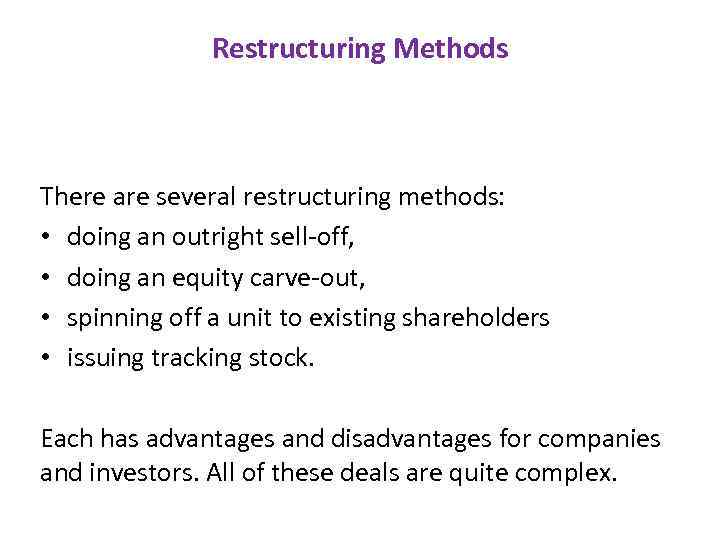 Restructuring Methods

There are several restructuring methods:
• doing an outright sell-off,
• doing an equity carve-out,
• spinning off a unit to existing shareholders
• issuing tracking stock.

Each has advantages and disadvantages for companies and investors. All of these deals are quite complex.